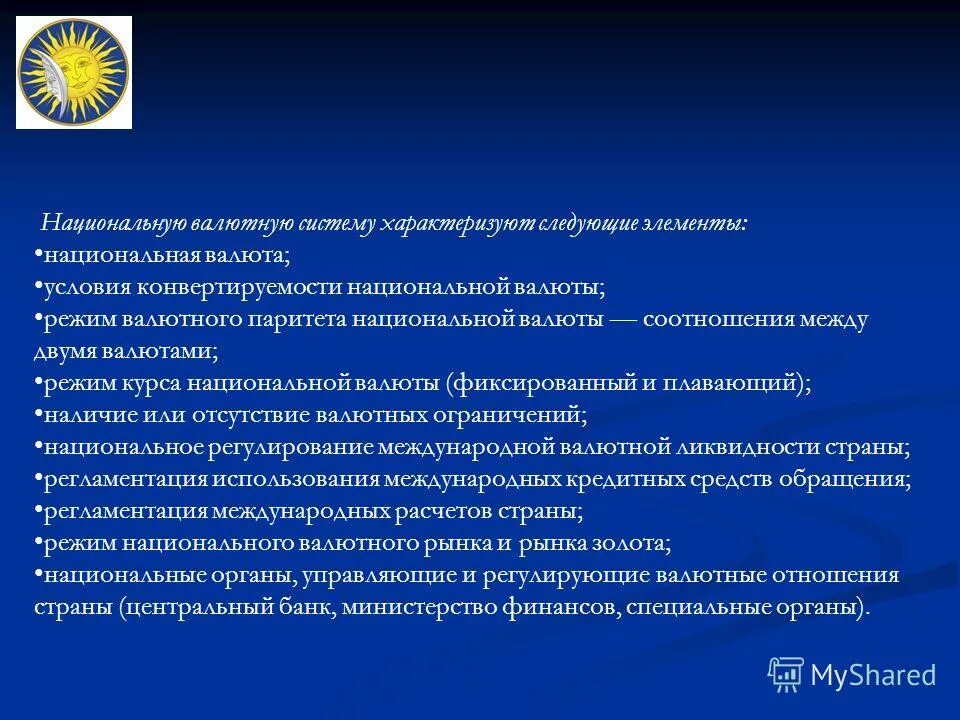 Национальную валютную систему характеризуют следующие элементы:
•национальная валюта;
•условия конвертируемости национальной валюты;
•режим валютного паритета национальной валюты — соотношения между двумя валютами;
•режим курса национальной валюты (фиксированный и плавающий);
•наличие или отсутствие валютных ограничений;
•национальное регулирование международной валютной ликвидности страны;
•регламентация использования международных кредитных средств обращения;
•регламентация международных расчетов страны;
•режим национального валютного рынка и рынка золота;
•национальные органы, управляющие и регулирующие валютные отношения страны (центральный банк, министерство финансов, специальные органы).

MyShared